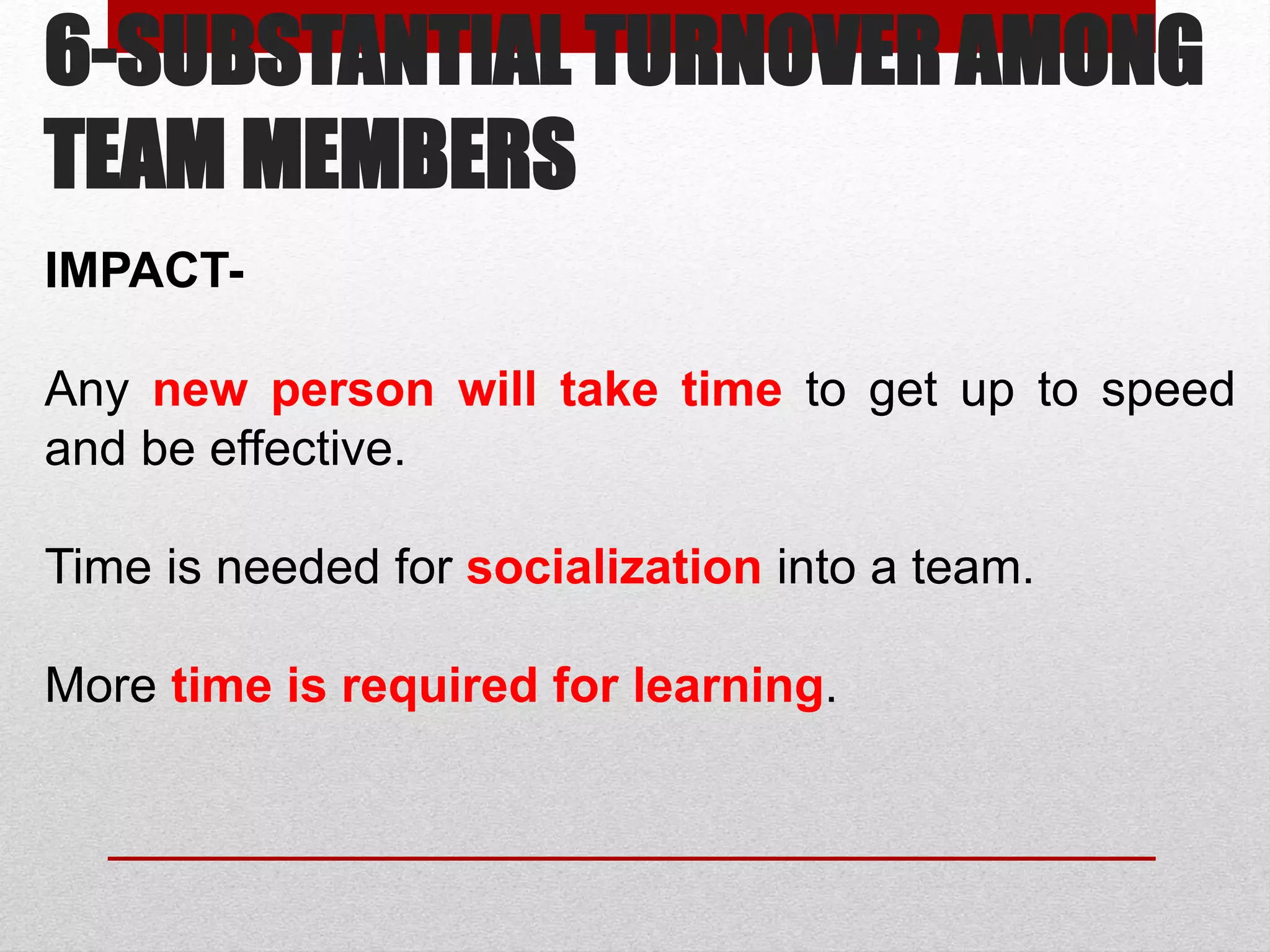 6-SUBSTANTIAL TURNOVER AMONG TEAM MEMBERS

IMPACT-

Any new person will take time to get up to speed and be effective.

Time is needed for socialization into a team.

More time is required for learning.